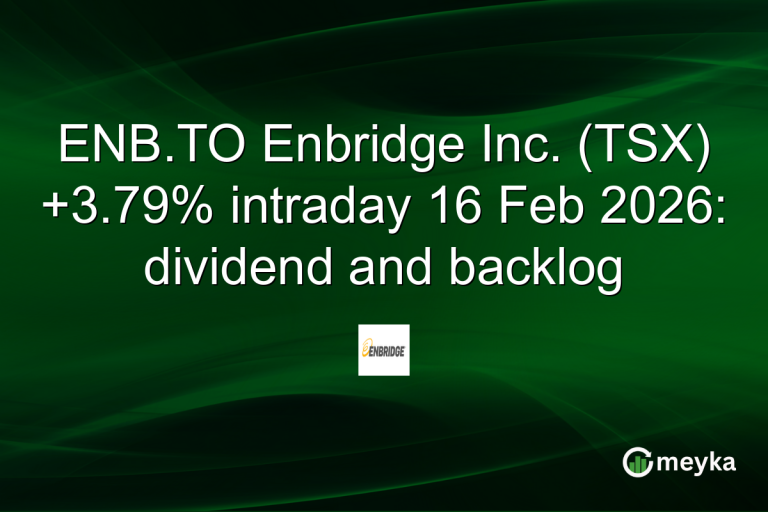 ENB.TO Enbridge Inc. (TSX) +3.79% intraday 16 Feb 2026: dividend and backlog

ENBRIDGE

meyka